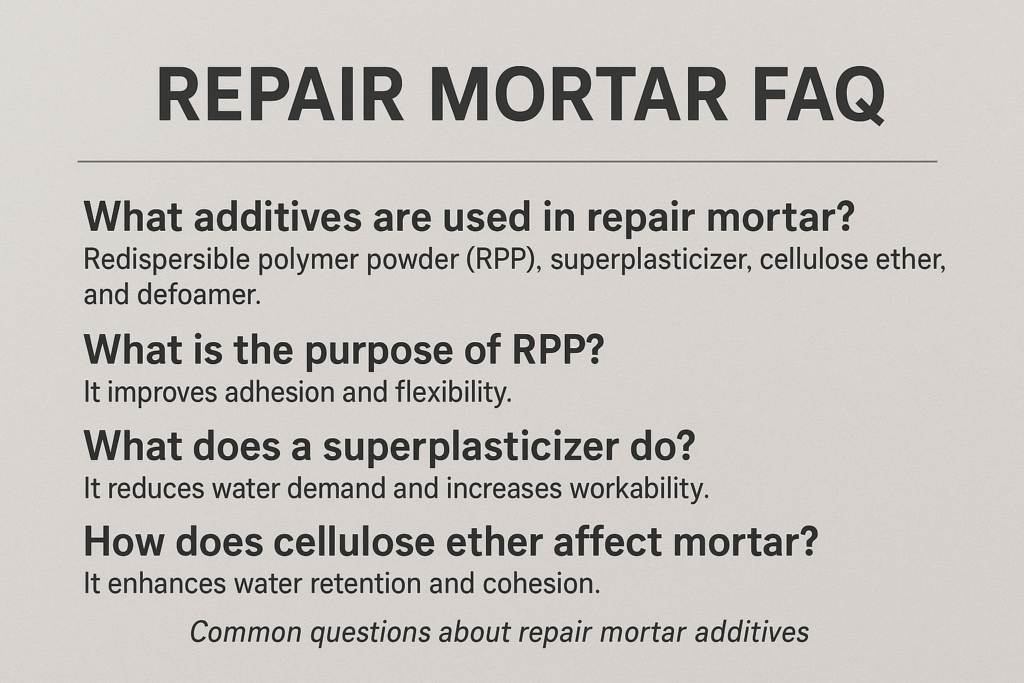 REPAIR MORTAR FAQ

What additives are used in repair mortar?
Redispersible polymer powder (RPP), superplasticizer, cellulose ether, and defoamer.

What is the purpose of RPP?
It improves adhesion and flexibility.

What does a superplasticizer do?
It reduces water demand and increases workability.

How does cellulose ether affect mortar?
It enhances water retention and cohesion.

Common questions about repair mortar additives